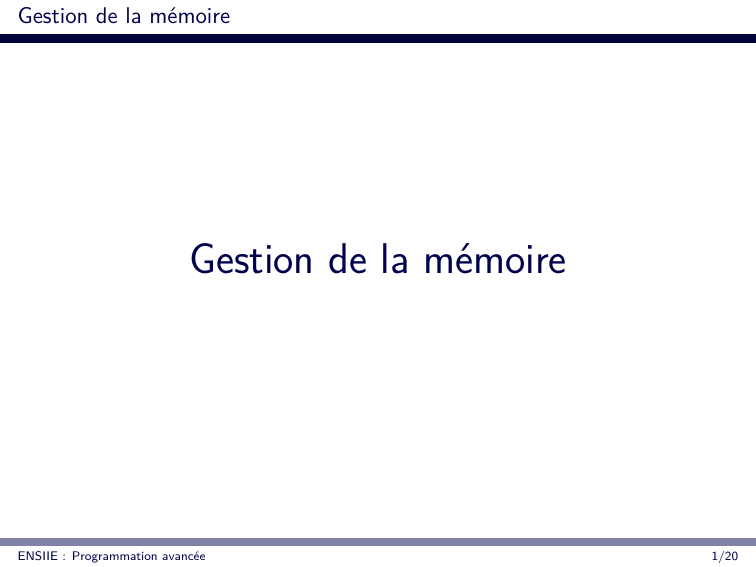 Gestion de la mémoire

Gestion de la mémoire

ENSIIE : Programmation avancée

1/20